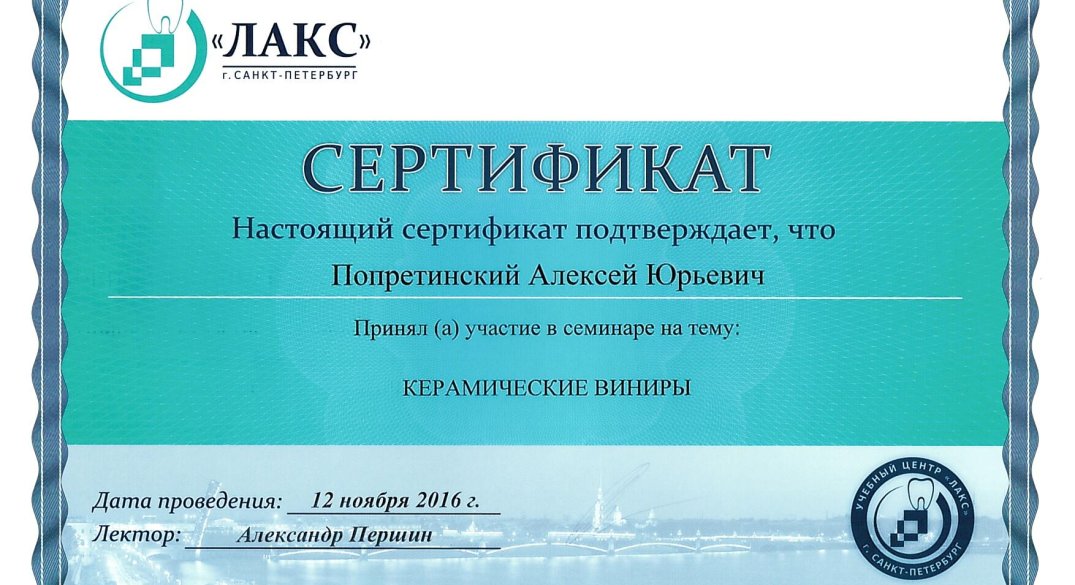 «ЛАКС»
г. САНКТ-ПЕТЕРБУРГ

СЕРТИФИКАТ

Настоящий сертификат подтверждает, что

Попретинский Алексей Юрьевич

Принял (а) участие в семинаре на тему:

КЕРАМИЧЕСКИЕ ВИНИРЫ

Дата проведения: 12 ноября 2016 г.

Лектор: Александр Першин

УЧЕБНЫЙ ЦЕНТР «ЛАКС» г. САНКТ-ПЕТЕРБУРГ